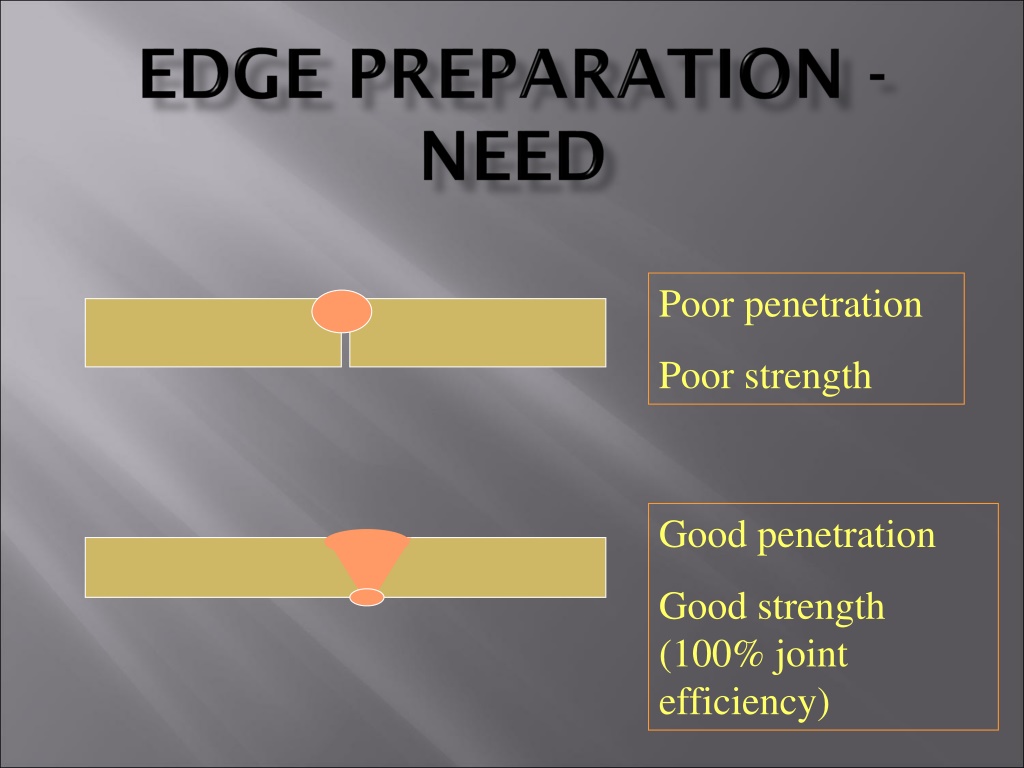 EDGE PREPARATION - NEED

Poor penetration

Poor strength

Good penetration

Good strength (100% joint efficiency)